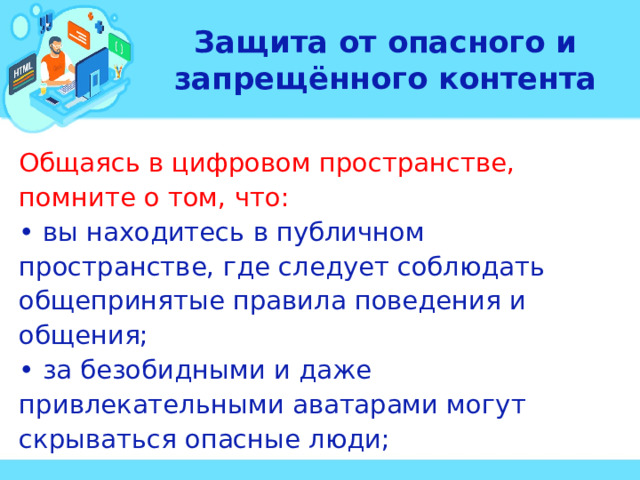 HTML

Защита от опасного и запрещённого контента

Общаясь в цифровом пространстве, помните о том, что:
• вы находитесь в публичном пространстве, где следует соблюдать общепринятые правила поведения и общения;
• за безобидными и даже привлекательными аватарами могут скрываться опасные люди;